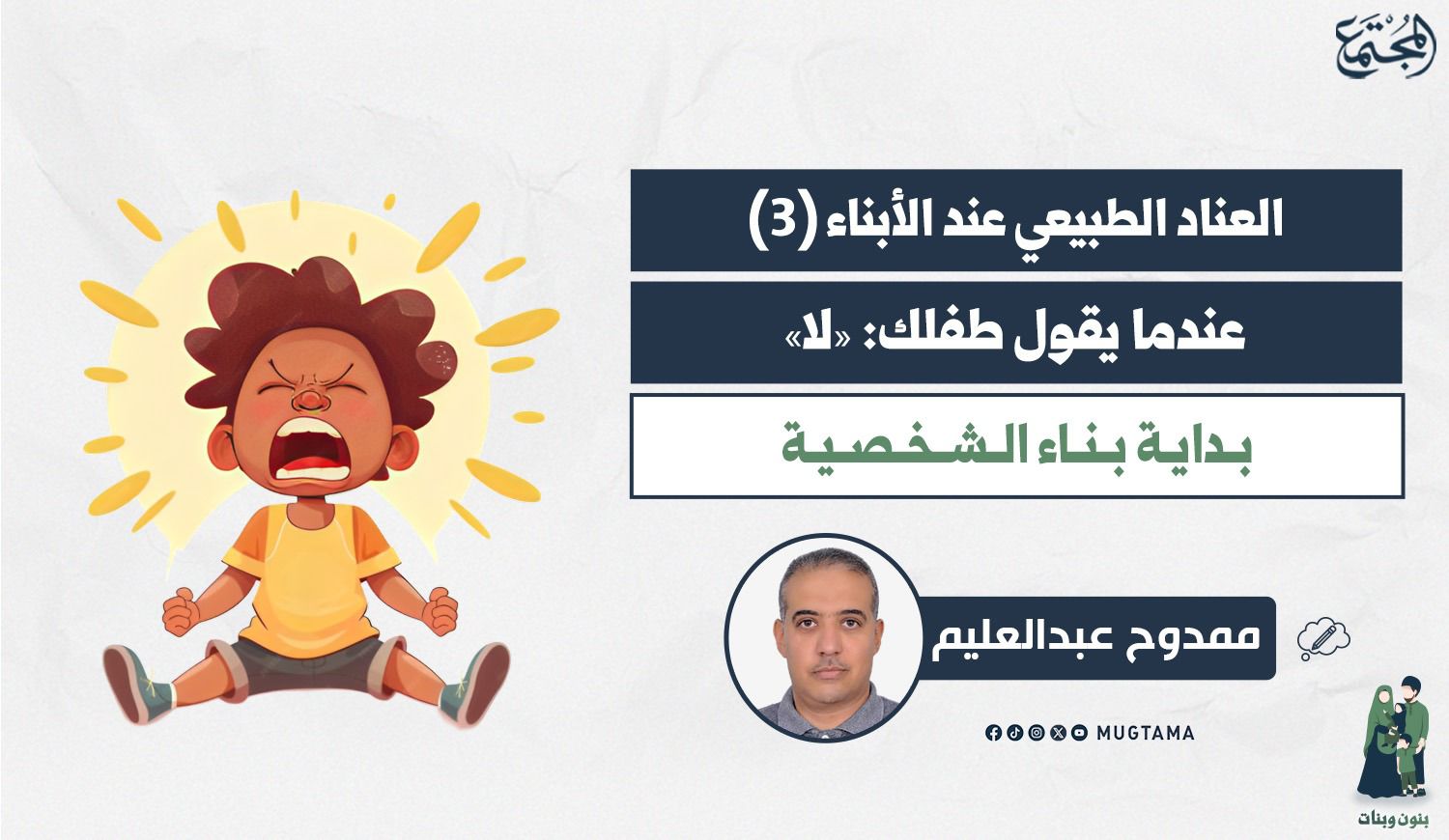 المجتمع

العناد الطبيعي عند الأبناء (3)

عندما يقول طفلك: «لا»

بداية بناء الشخصية

ممدوح عبدالعليم

MUGTAMA

بنون وبنات